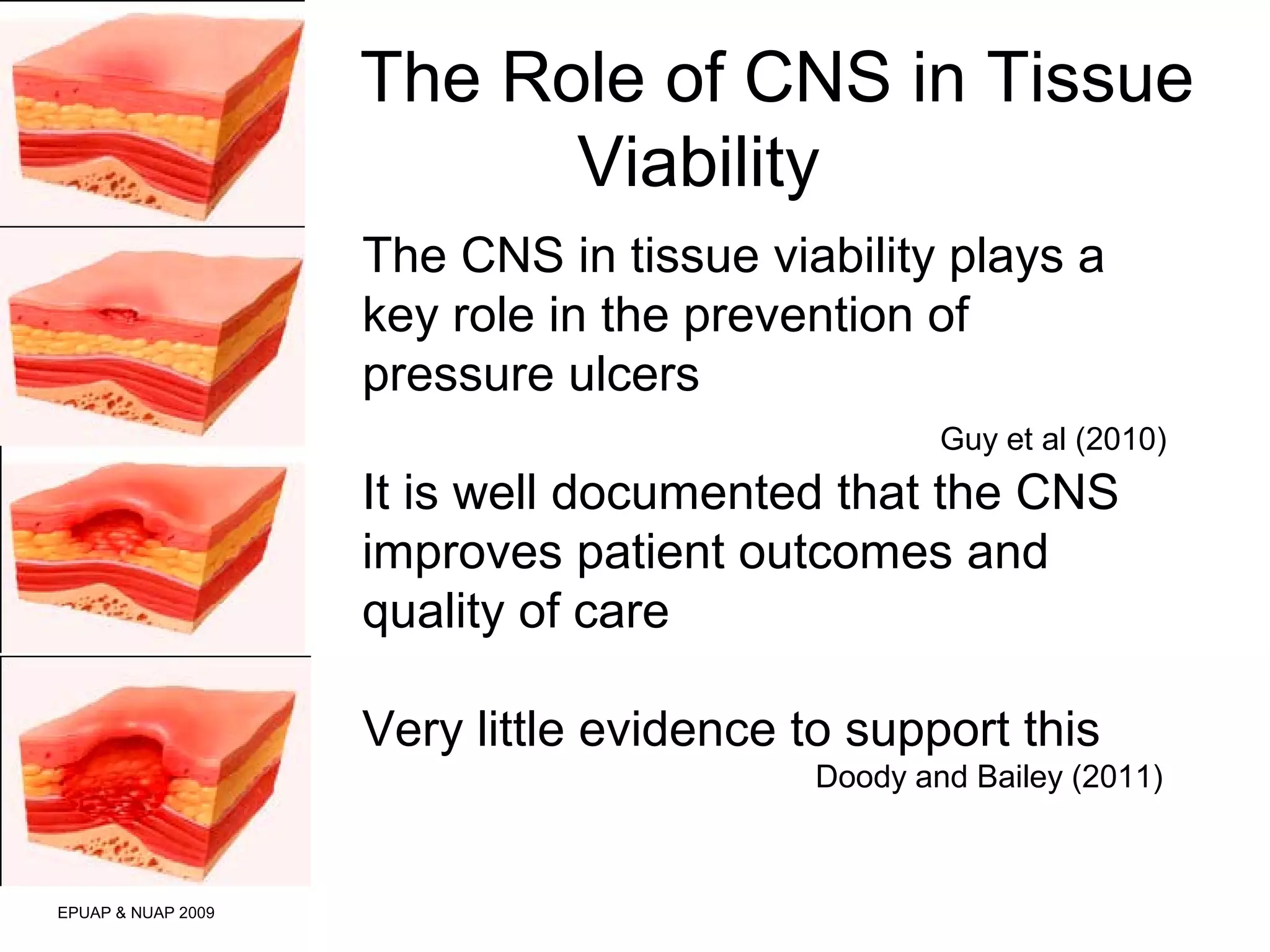 The Role of CNS in Tissue Viability

The CNS in tissue viability plays a key role in the prevention of pressure ulcers

Guy et al (2010)

It is well documented that the CNS improves patient outcomes and quality of care

Very little evidence to support this

Doody and Bailey (2011)

EPUAP & NUAP 2009